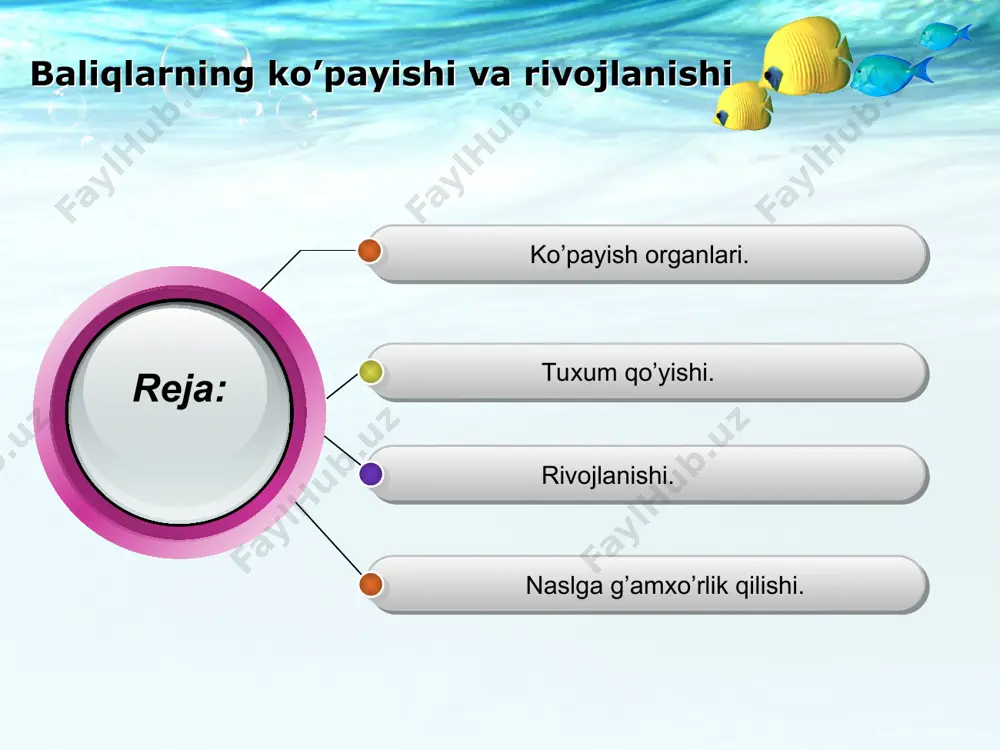 Baliqlarning ko’payishi va rivojlanishi

Reja:

Ko’payish organlari.

Tuxum qo’yishi.

Rivojlanishi.

Naslga g’amxo’rlik qilishi.

FaylHub.uz